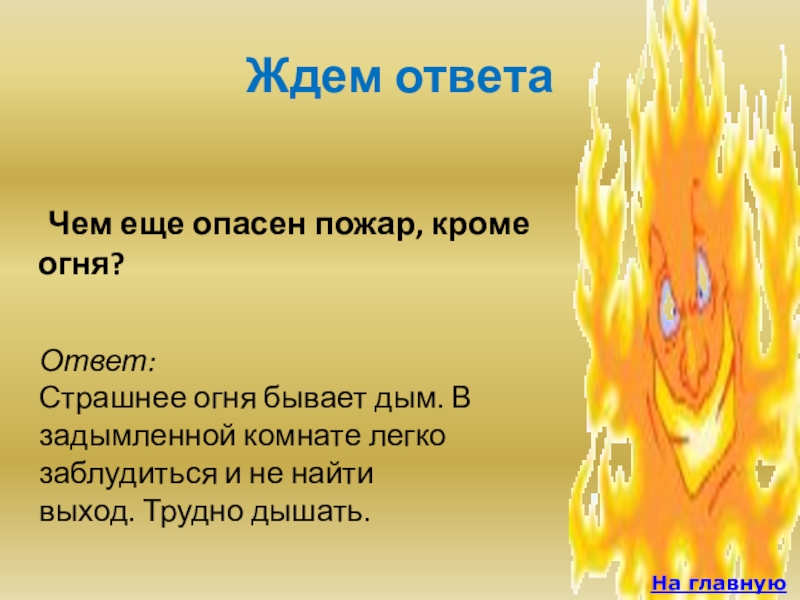 Ждем ответа

Чем еще опасен пожар, кроме огня?

Ответ:
Страшнее огня бывает дым. В задымленной комнате легко заблудиться и не найти выход. Трудно дышать.

На главную